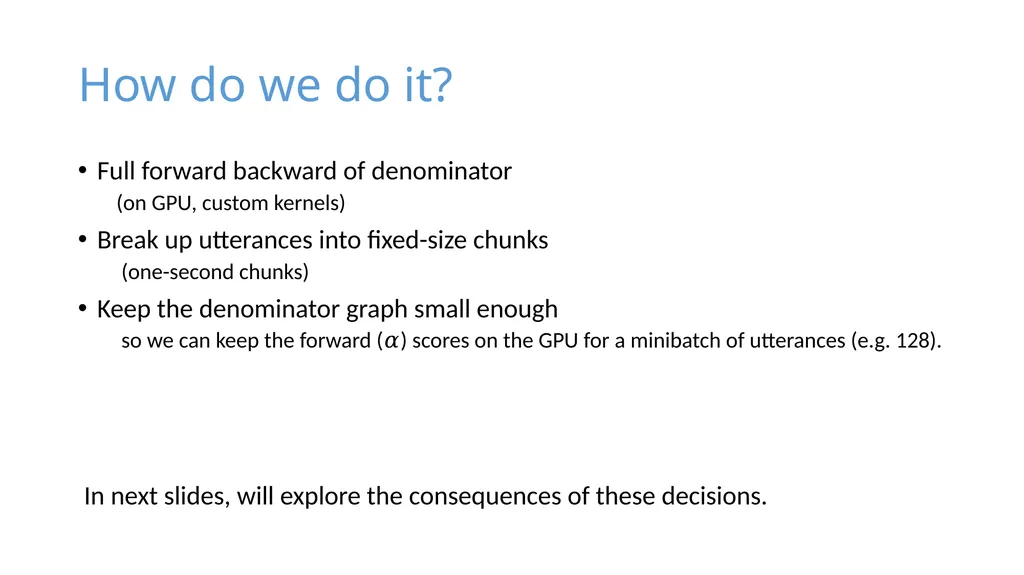 How do we do it?

• Full forward backward of denominator
(on GPU, custom kernels)

• Break up utterances into fixed-size chunks
(one-second chunks)

• Keep the denominator graph small enough
so we can keep the forward ($\alpha$) scores on the GPU for a minibatch of utterances (e.g. 128).

In next slides, will explore the consequences of these decisions.